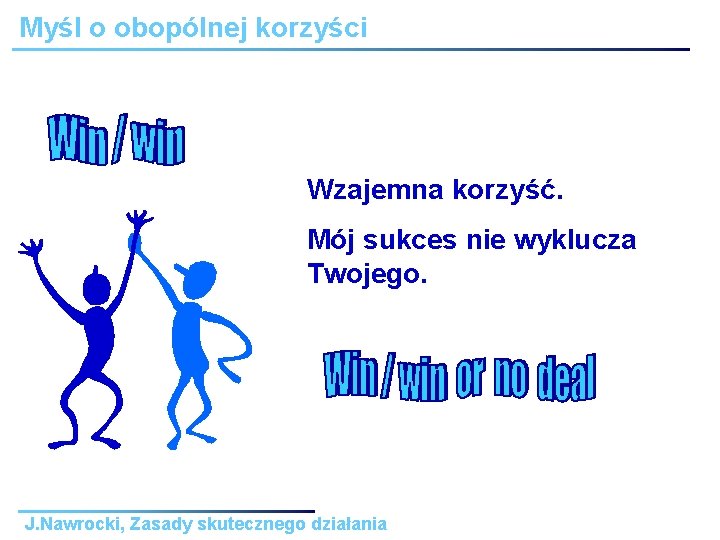 Myśl o obopólnej korzyści

Win / win

Wzajemna korzyść.

Mój sukces nie wyklucza Twojego.

Win / win or no deal

J.Nawrocki, Zasady skutecznego działania